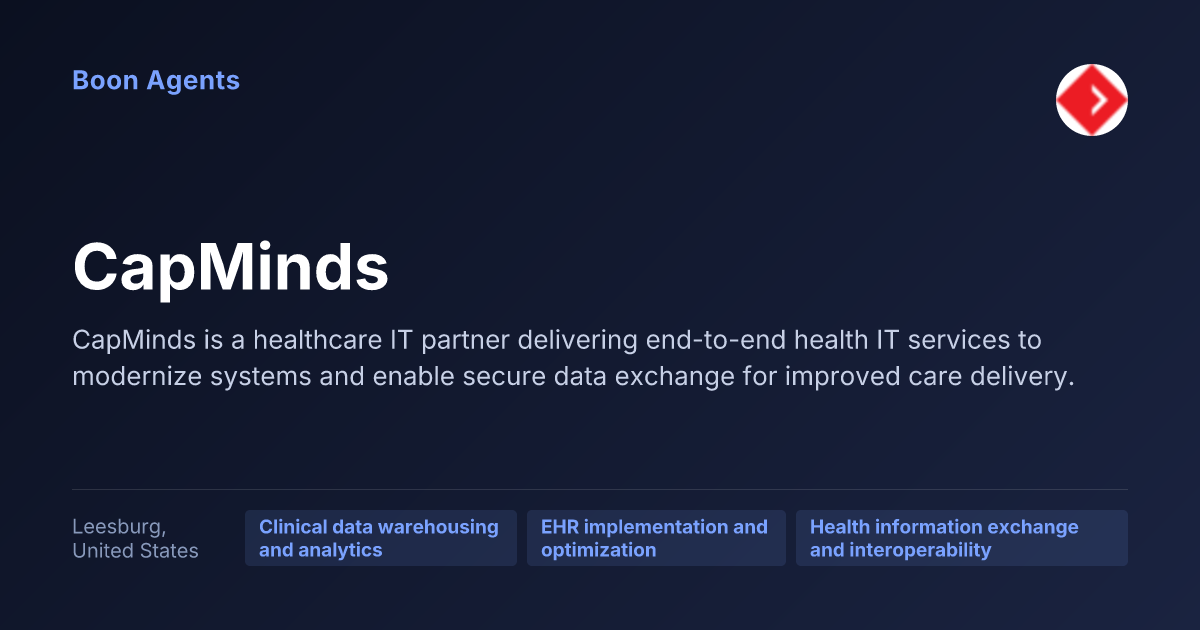 Boon Agents

CapMinds

CapMinds is a healthcare IT partner delivering end-to-end health IT services to modernize systems and enable secure data exchange for improved care delivery.

Leesburg, United States

Clinical data warehousing and analytics

EHR implementation and optimization

Health information exchange and interoperability